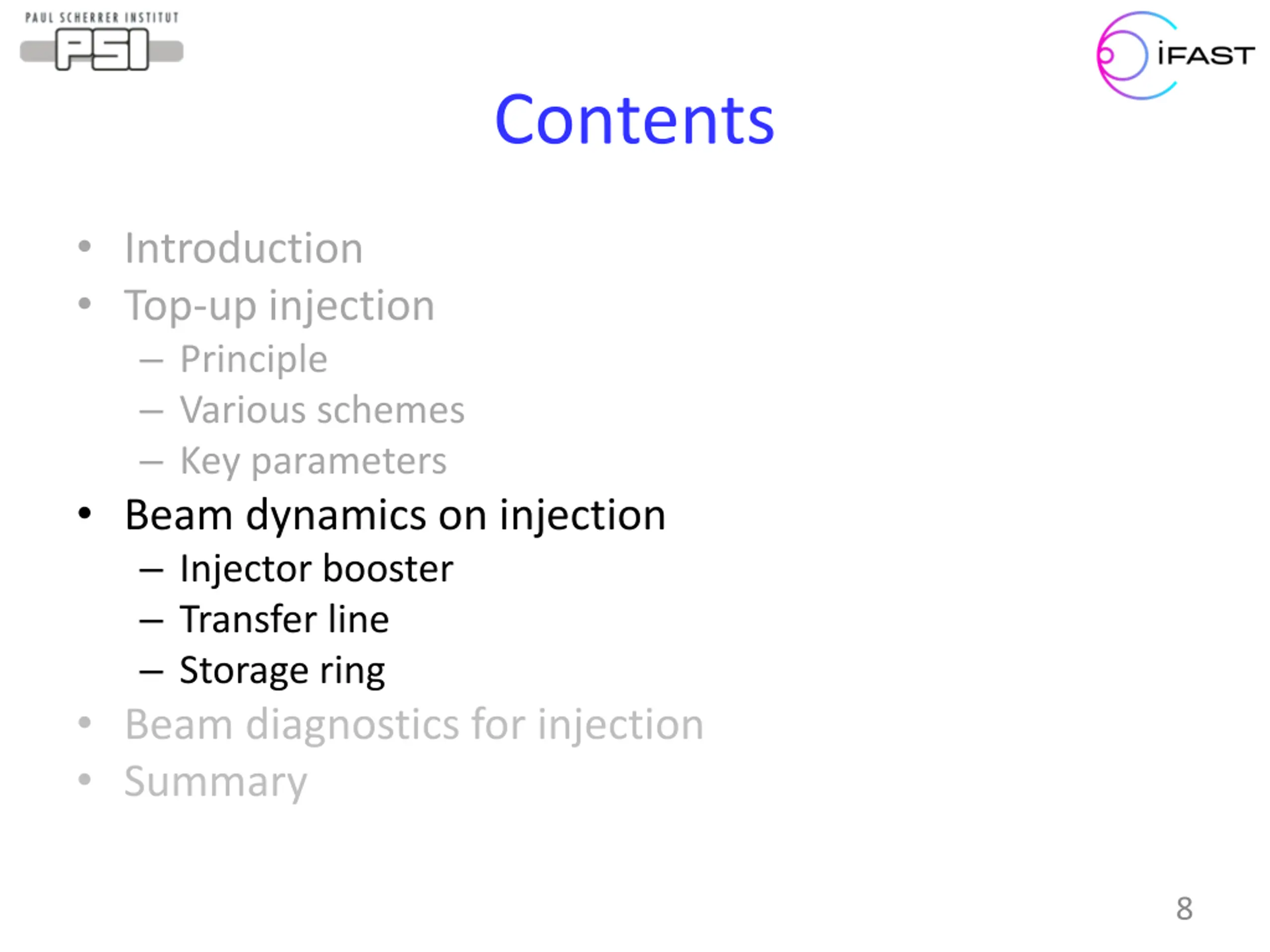 PAUL SCHERRER INSTITUT
PSI

iFAST

Contents

• Introduction
• Top-up injection
– Principle
– Various schemes
– Key parameters
• Beam dynamics on injection
– Injector booster
– Transfer line
– Storage ring
• Beam diagnostics for injection
• Summary

8